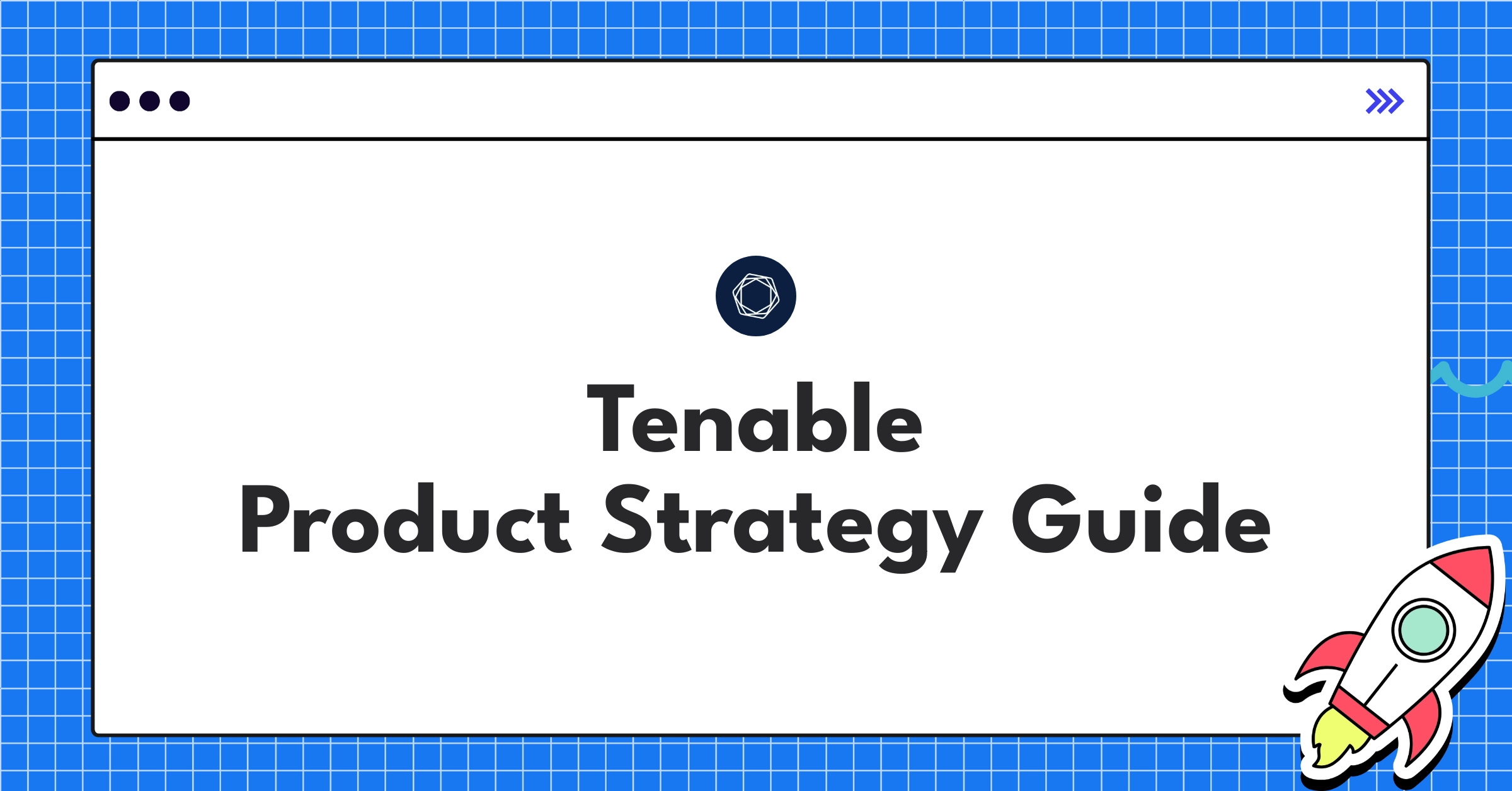 Tenable
Product Strategy Guide